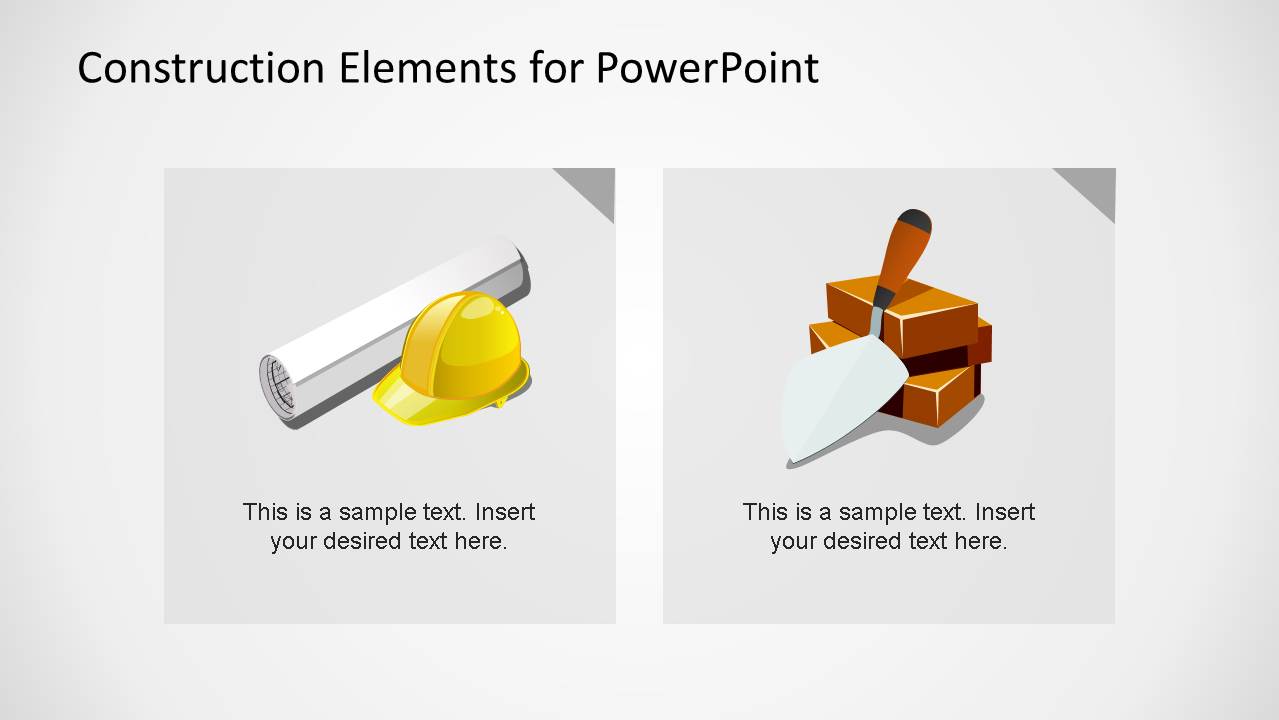 Construction Elements for PowerPoint

This is a sample text. Insert your desired text here.

This is a sample text. Insert your desired text here.